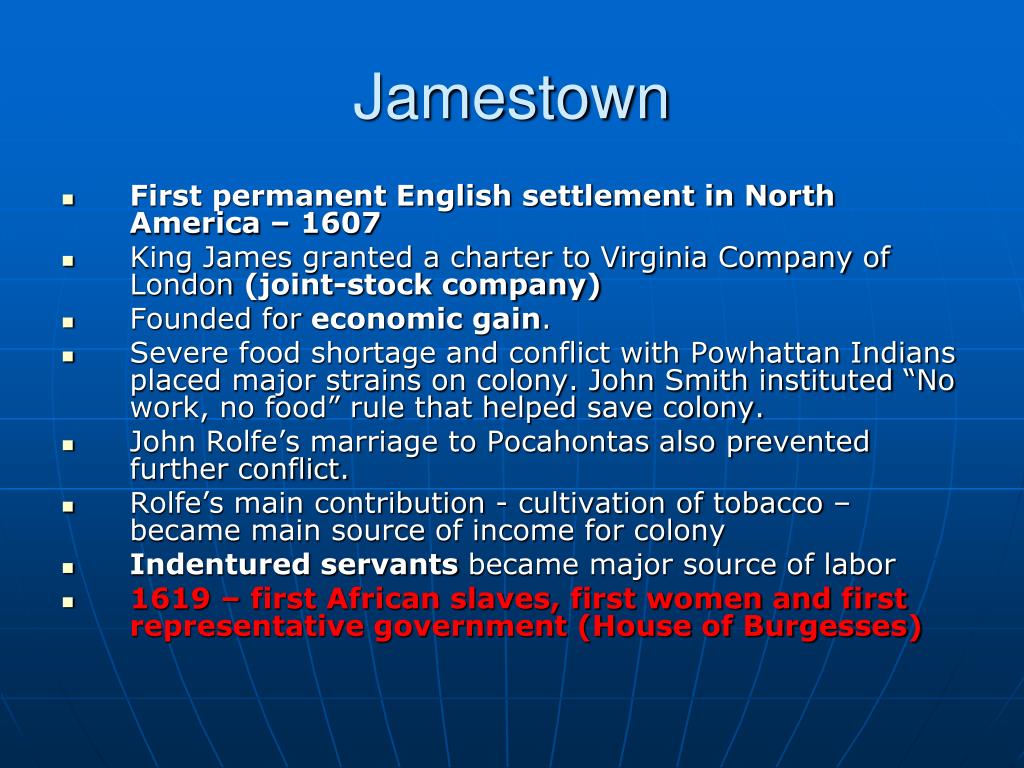 Jamestown

- First permanent English settlement in North America – 1607
- King James granted a charter to Virginia Company of London (joint-stock company)
- Founded for economic gain.
- Severe food shortage and conflict with Powhattan Indians placed major strains on colony. John Smith instituted “No work, no food” rule that helped save colony.
- John Rolfe’s marriage to Pocahontas also prevented further conflict.
- Rolfe’s main contribution - cultivation of tobacco – became main source of income for colony
- Indentured servants became major source of labor
- 1619 – first African slaves, first women and first representative government (House of Burgesses)